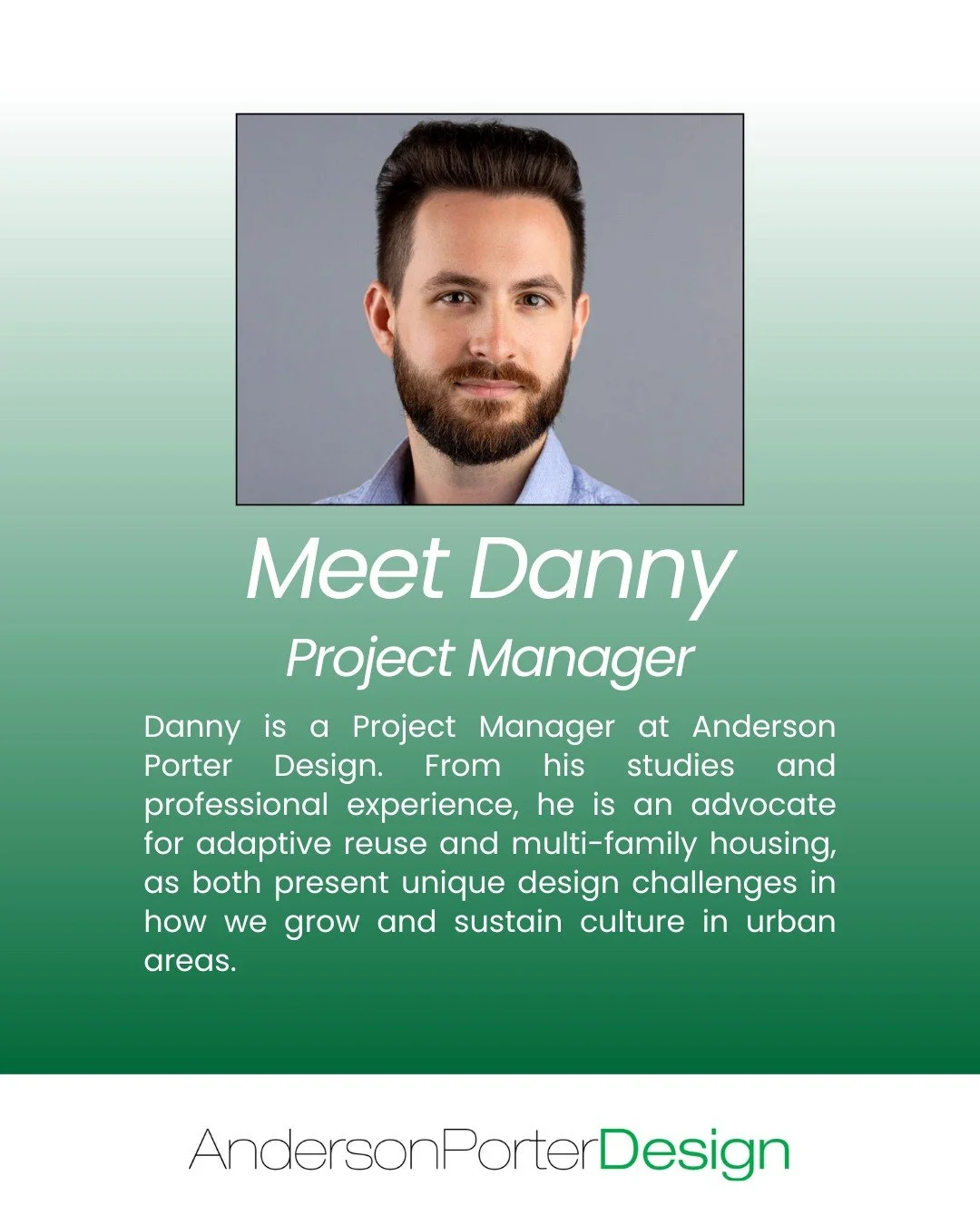 Meet Danny

Project Manager

Danny is a Project Manager at Anderson Porter Design. From his studies and professional experience, he is an advocate for adaptive reuse and multi-family housing, as both present unique design challenges in how we grow and sustain culture in urban areas.

AndersonPorterDesign